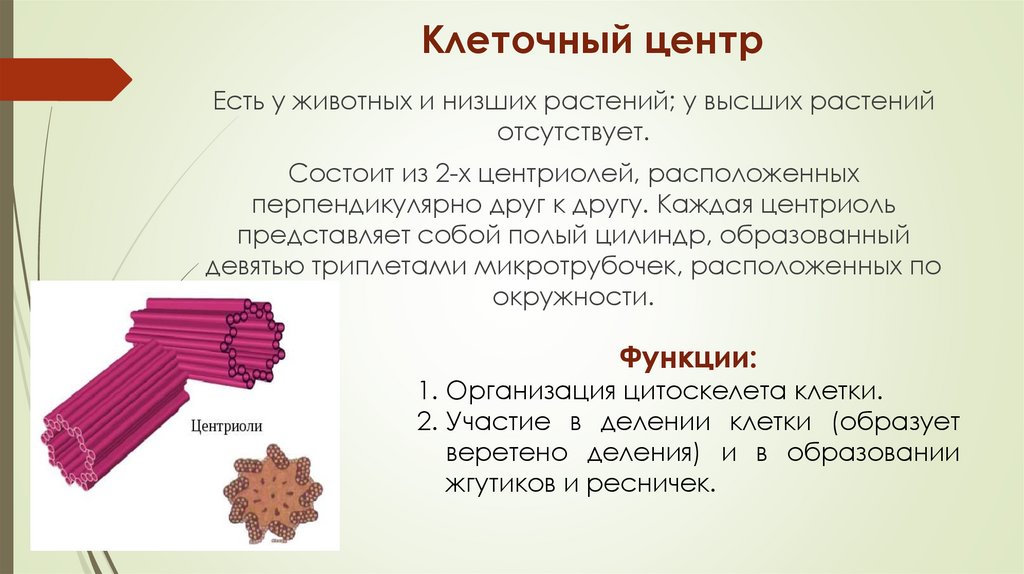 Клеточный центр

Есть у животных и низших растений; у высших растений отсутствует.

Состоит из 2-х центриолей, расположенных перпендикулярно друг к другу. Каждая центриоль представляет собой полый цилиндр, образованный девятью триплетами микротрубочек, расположенных по окружности.

Центриоли

Функции:

1. Организация цитоскелета клетки.
2. Участие в делении клетки (образует веретено деления) и в образовании жгутиков и ресничек.